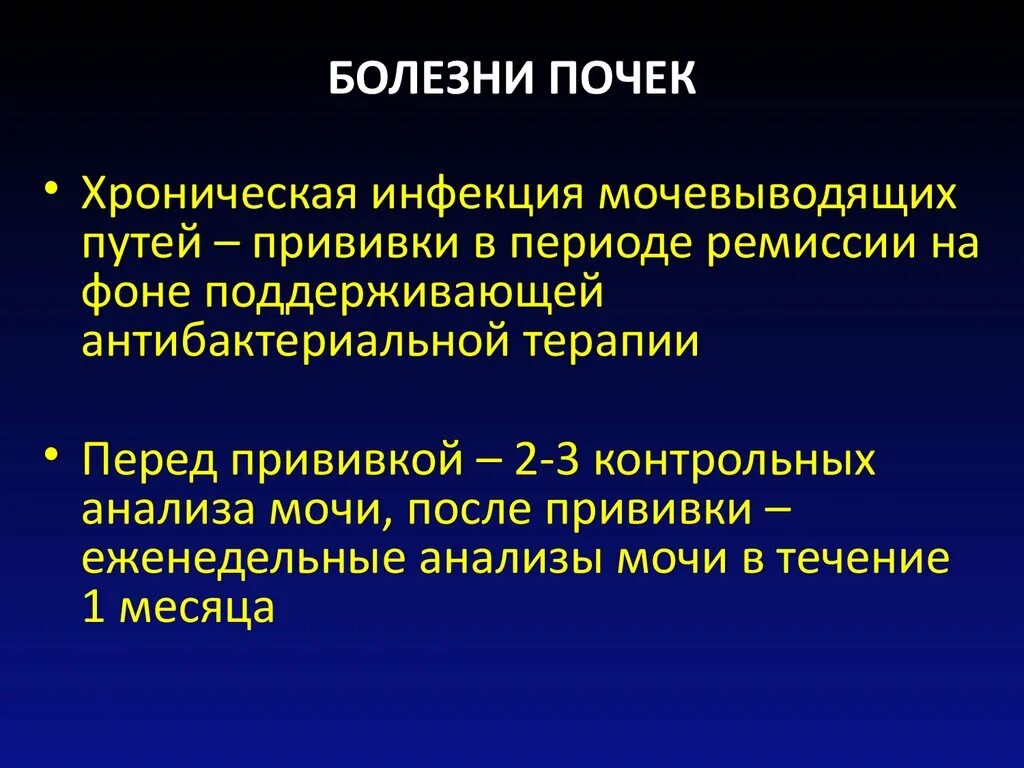 БОЛЕЗНИ ПОЧЕК

• Хроническая инфекция мочевыводящих путей – прививки в периоде ремиссии на фоне поддерживающей антибактериальной терапии

• Перед прививкой – 2-3 контрольных анализа мочи, после прививки – еженедельные анализы мочи в течение 1 месяца